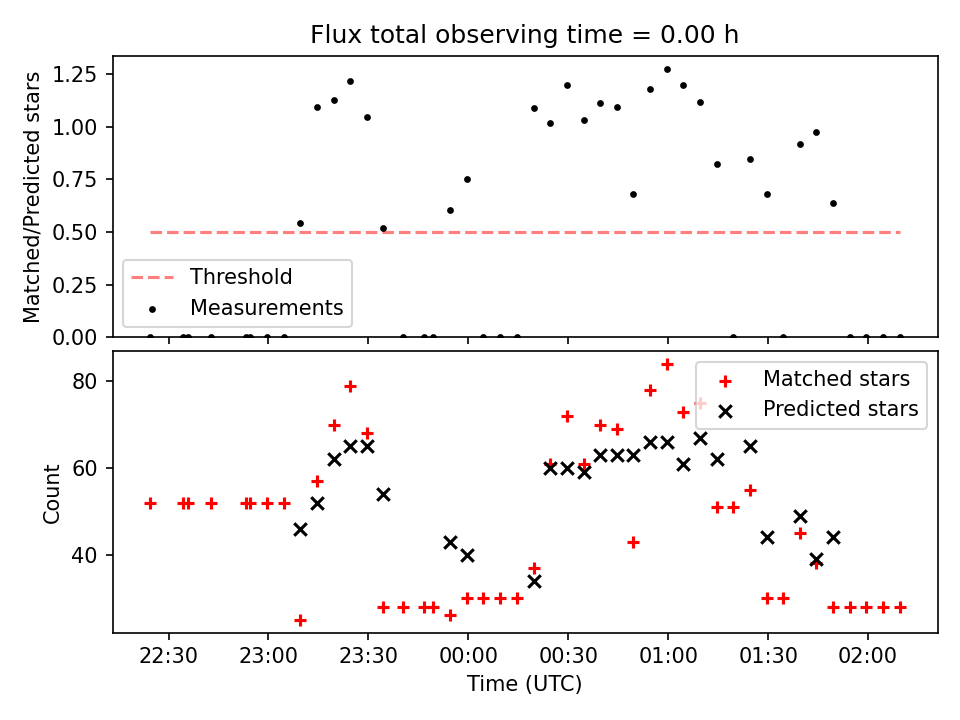 Flux total observing time = 0.00 h

Matched/Predicted stars

1.25
1.00
0.75
0.50
0.25
0.00

Threshold
Measurements

Count

80
60
40

Matched stars
Predicted stars

22:30 23:00 23:30 00:00 00:30 01:00 01:30 02:00

Time (UTC)